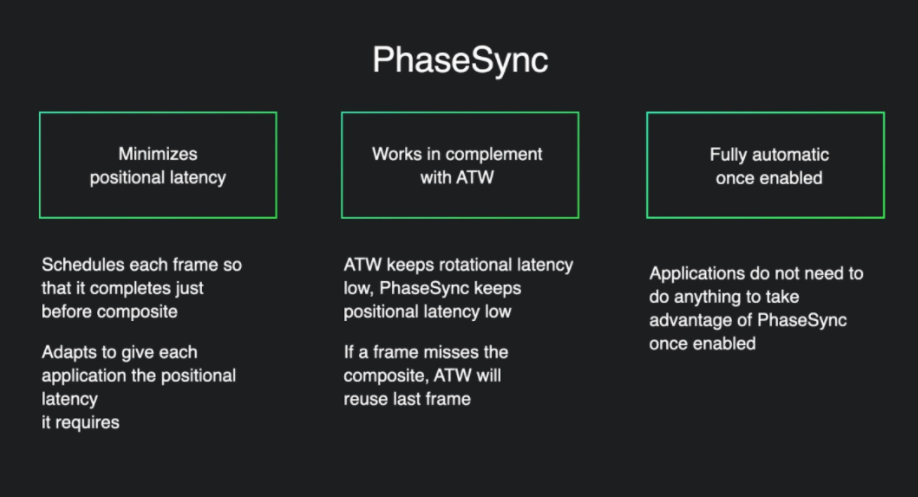 PhaseSync

Minimizes positional latency

Schedules each frame so that it completes just before composite

Adapts to give each application the positional latency
it requires

Works in complement with ATW

ATW keeps rotational latency low, PhaseSync keeps positional latency low

If a frame misses the composite, ATW will reuse last frame

Fully automatic once enabled

Applications do not need to do anything to take advantage of PhaseSync once enabled